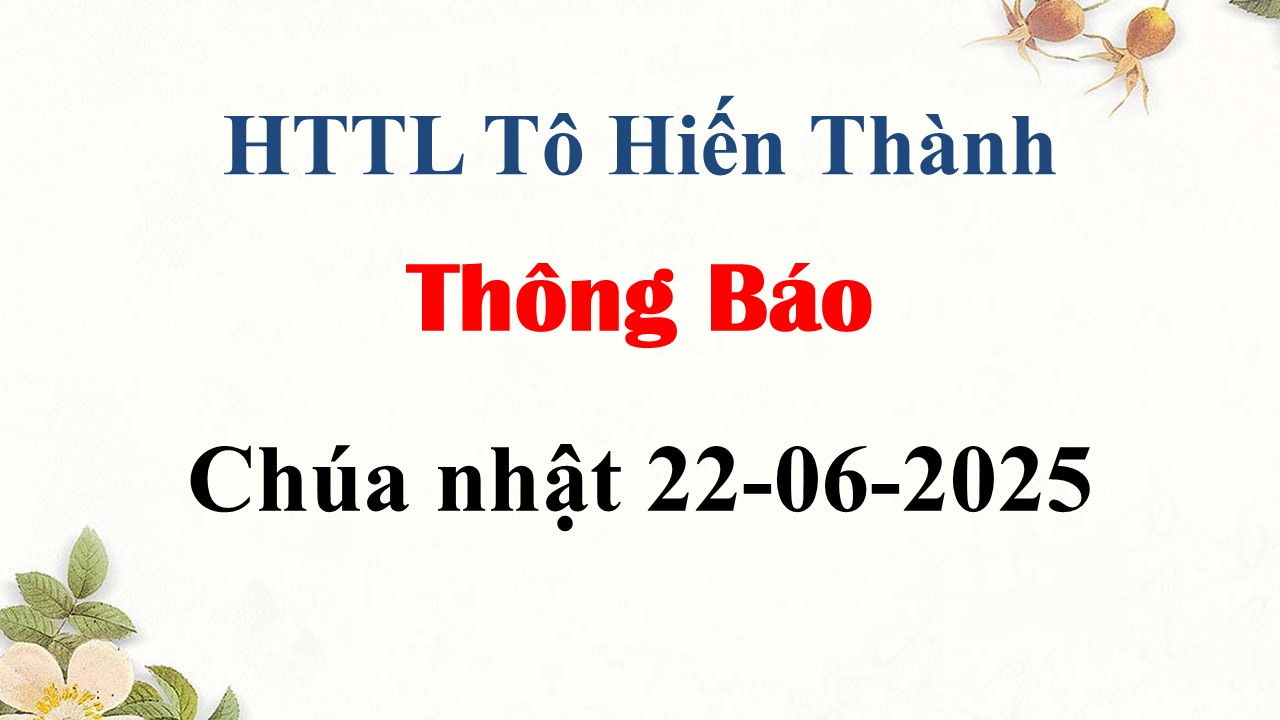 HTTL Tô Hiến Thành

Thông Báo

Chúa nhật 22-06-2025